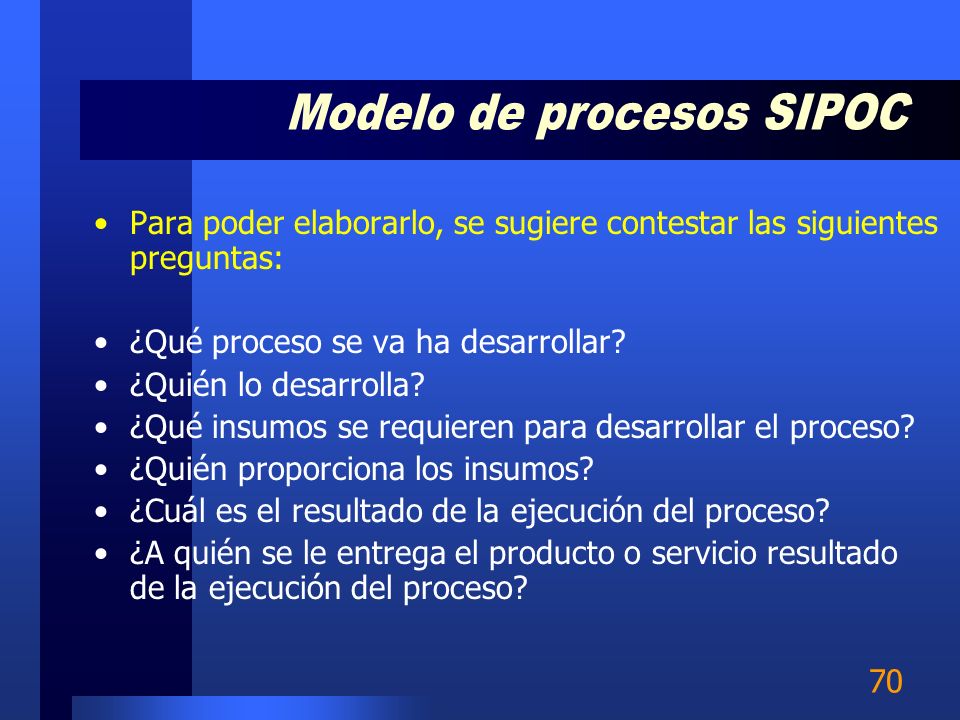 Modelo de procesos SIPOC

• Para poder elaborarlo, se sugiere contestar las siguientes preguntas:

• ¿Qué proceso se va ha desarrollar?
• ¿Quién lo desarrolla?
• ¿Qué insumos se requieren para desarrollar el proceso?
• ¿Quién proporciona los insumos?
• ¿Cuál es el resultado de la ejecución del proceso?
• ¿A quién se le entrega el producto o servicio resultado de la ejecución del proceso?

70